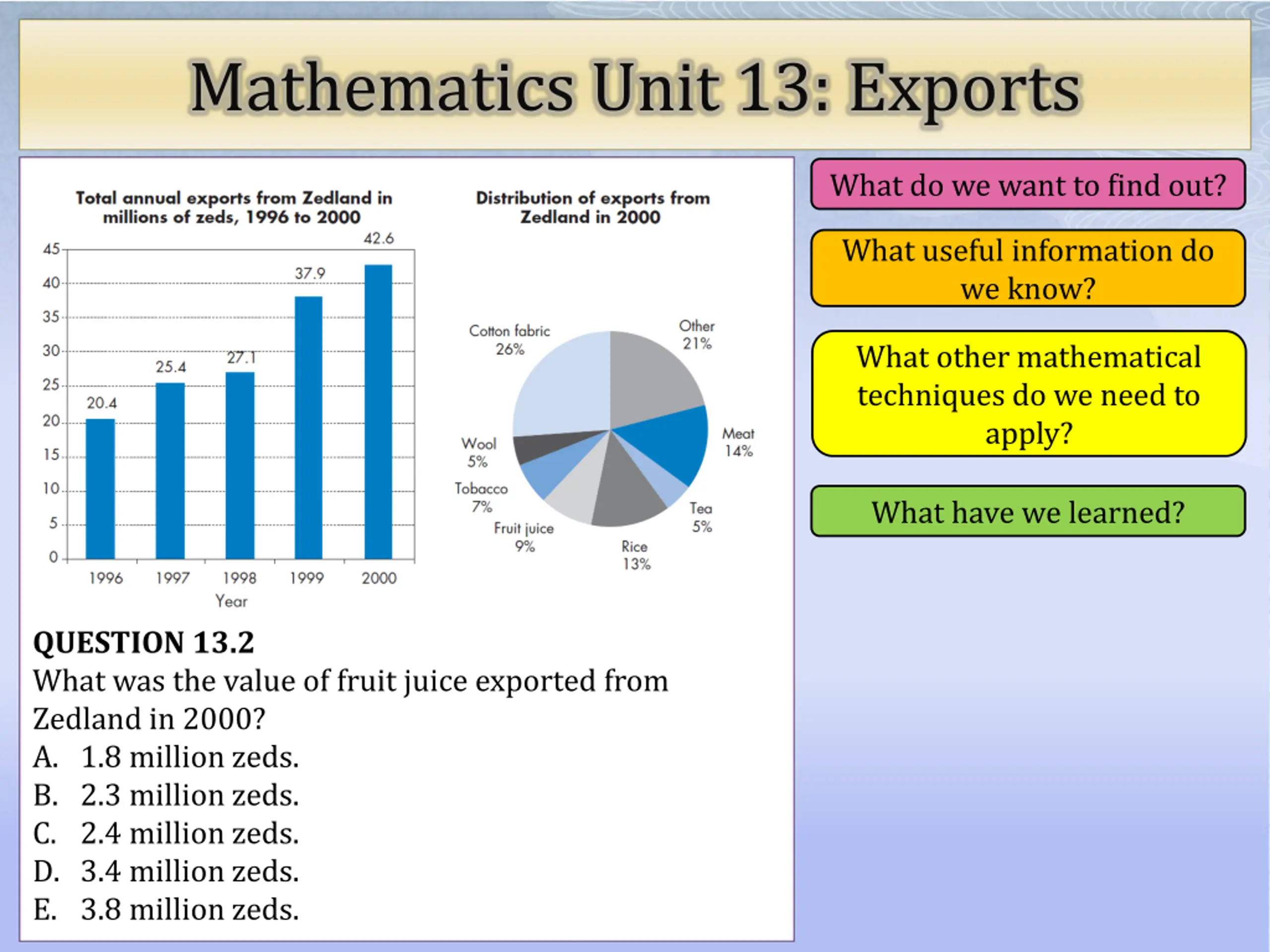 Mathematics Unit 13: Exports

Total annual exports from Zedland in millions of zeds, 1996 to 2000

45
40
35
30
25
20
15
10
5
0

20.4
25.4
27.1
37.9
42.6

1996
1997
1998
1999
2000
Year

Distribution of exports from Zedland in 2000

Cotton fabric 26%
Other 21%
Meat 14%
Tea 5%
Rice 13%
Fruit juice 9%
Tobacco 7%
Wool 5%

QUESTION 13.2
What was the value of fruit juice exported from Zedland in 2000?
A. 1.8 million zeds.
B. 2.3 million zeds.
C. 2.4 million zeds.
D. 3.4 million zeds.
E. 3.8 million zeds.

What do we want to find out?

What useful information do we know?

What other mathematical techniques do we need to apply?

What have we learned?